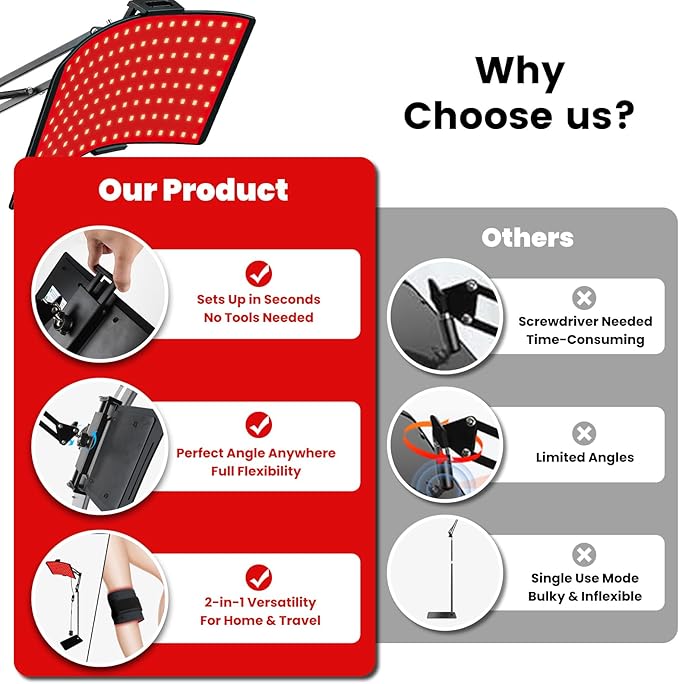 Why Choose us?

Our Product

Sets Up in Seconds
No Tools Needed

Perfect Angle Anywhere
Full Flexibility

2-in-1 Versatility
For Home & Travel

Others

Screwdriver Needed
Time-Consuming

Limited Angles

Single Use Mode
Bulky & Inflexible